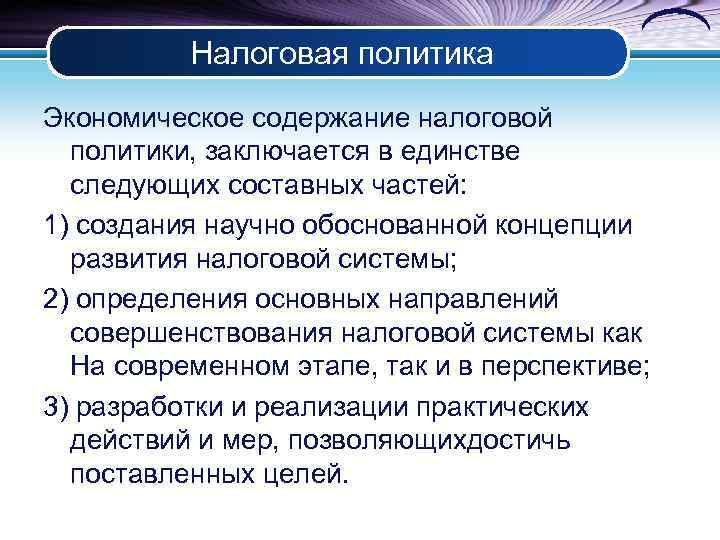 Налоговая политика

Экономическое содержание налоговой политики, заключается в единстве следующих составных частей:

1) создания научно обоснованной концепции развития налоговой системы;

2) определения основных направлений совершенствования налоговой системы как На современном этапе, так и в перспективе;

3) разработки и реализации практических действий и мер, позволяющихдостичь поставленных целей.